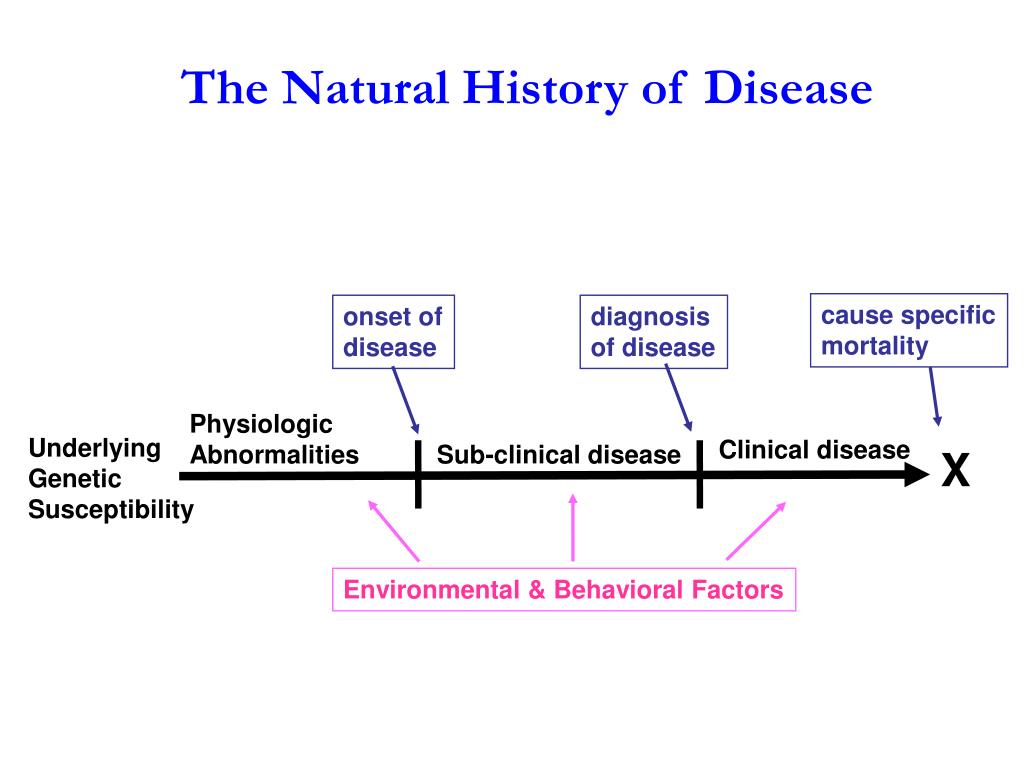 The Natural History of Disease

onset of disease

diagnosis of disease

cause specific mortality

Underlying Genetic Susceptibility

Physiologic Abnormalities

Sub-clinical disease

Clinical disease

X

Environmental & Behavioral Factors